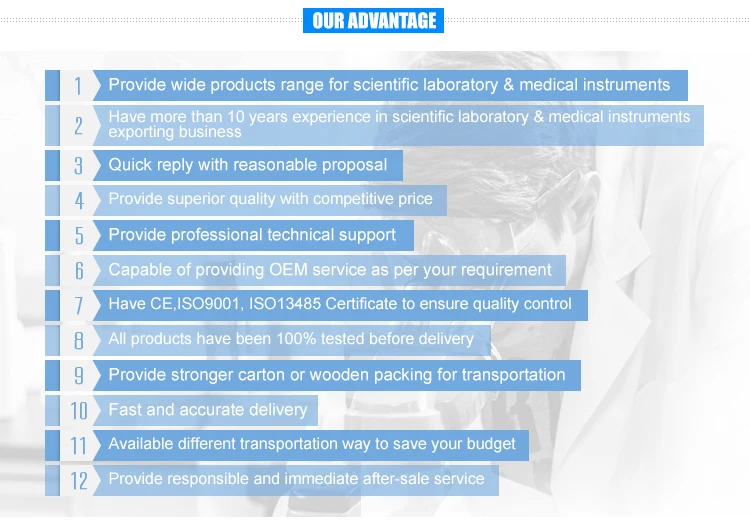 OUR ADVANTAGE

1 Provide wide products range for scientific laboratory & medical instruments

2 Have more than 10 years experience in scientific laboratory & medical instruments exporting business

3 Quick reply with reasonable proposal

4 Provide superior quality with competitive price

5 Provide professional technical support

6 Capable of providing OEM service as per your requirement

7 Have CE,ISO9001, ISO13485 Certificate to ensure quality control

8 All products have been 100% tested before delivery

9 Provide stronger carton or wooden packing for transportation

10 Fast and accurate delivery

11 Available different transportation way to save your budget

12 Provide responsible and immediate after-sale service